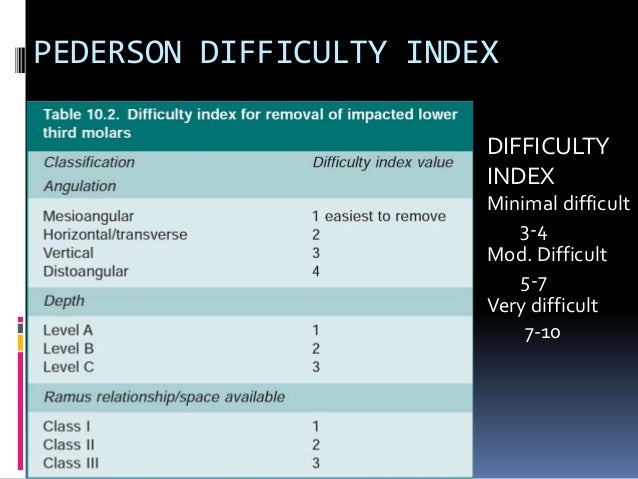 PEDERSON DIFFICULTY INDEX

Table 10.2. Difficulty index for removal of impacted lower third molars

| Classification | Difficulty index value |
|---|---|
| Angulation | |
| Mesioangular | 1 easiest to remove |
| Horizontal/transverse | 2 |
| Vertical | 3 |
| Distoangular | 4 |
| Depth | |
| Level A | 1 |
| Level B | 2 |
| Level C | 3 |
| Ramus relationship/space available | |
| Class I | 1 |
| Class II | 2 |
| Class III | 3 |

DIFFICULTY INDEX
Minimal difficult
3-4
Mod. Difficult
5-7
Very difficult
7-10